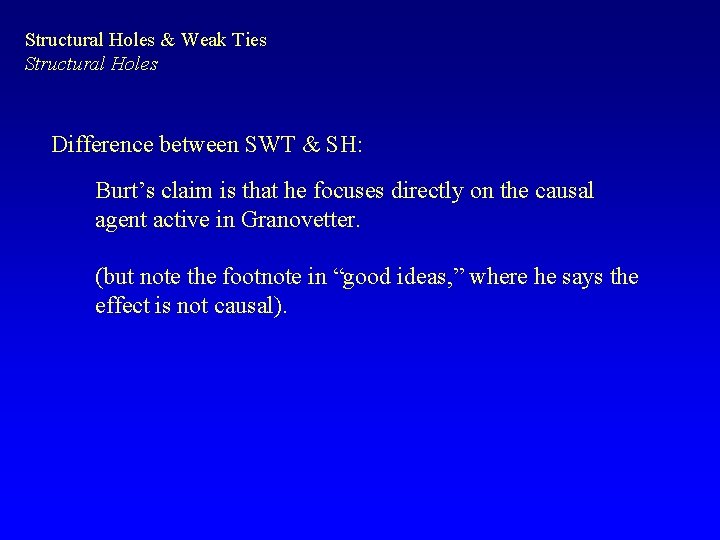 Structural Holes & Weak Ties
Structural Holes

Difference between SWT & SH:

Burt’s claim is that he focuses directly on the causal agent active in Granovetter.

(but note the footnote in “good ideas,” where he says the effect is not causal).